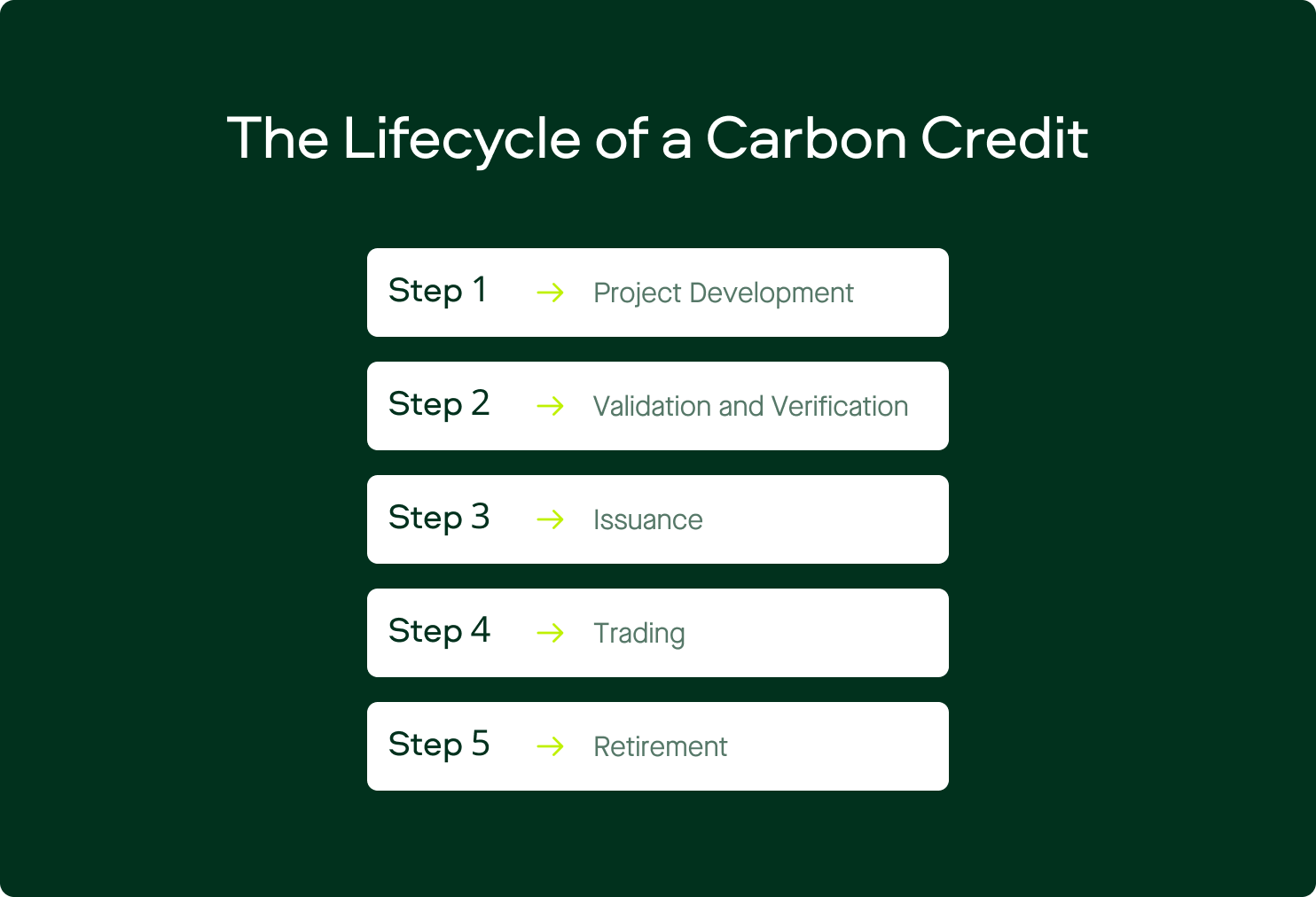 The Lifecycle of a Carbon Credit

Step 1 → Project Development

Step 2 → Validation and Verification

Step 3 → Issuance

Step 4 → Trading

Step 5 → Retirement